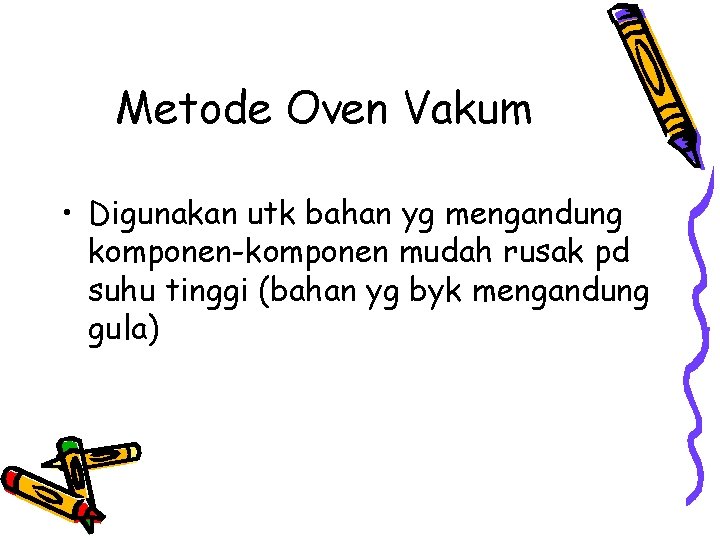 Metode Oven Vakum

• Digunakan utk bahan yg mengandung komponen-komponen mudah rusak pd suhu tinggi (bahan yg byk mengandung gula)